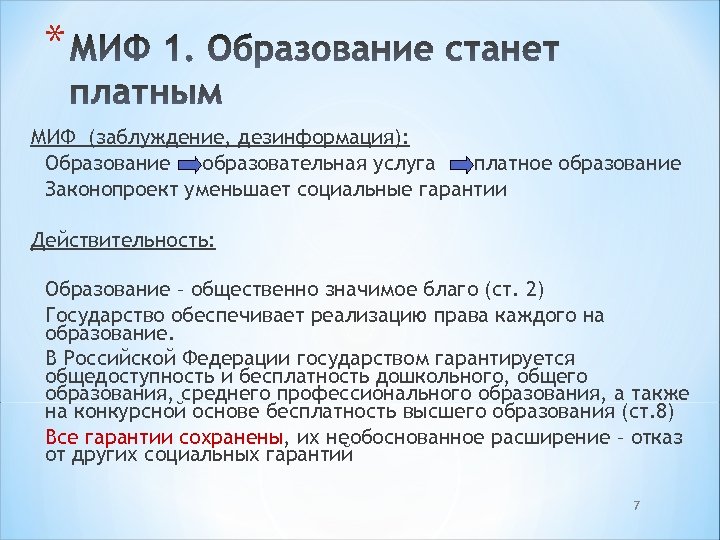 * МИФ 1. Образование станет платным

МИФ (заблуждение, дезинформация):
Образование образовательная услуга платное образование
Законопроект уменьшает социальные гарантии

Действительность:

Образование – общественно значимое благо (ст. 2)
Государство обеспечивает реализацию права каждого на образование.
В Российской Федерации государством гарантируется общедоступность и бесплатность дошкольного, общего образования, среднего профессионального образования, а также на конкурсной основе бесплатность высшего образования (ст.8)
Все гарантии сохранены, их необоснованное расширение – отказ от других социальных гарантий

7